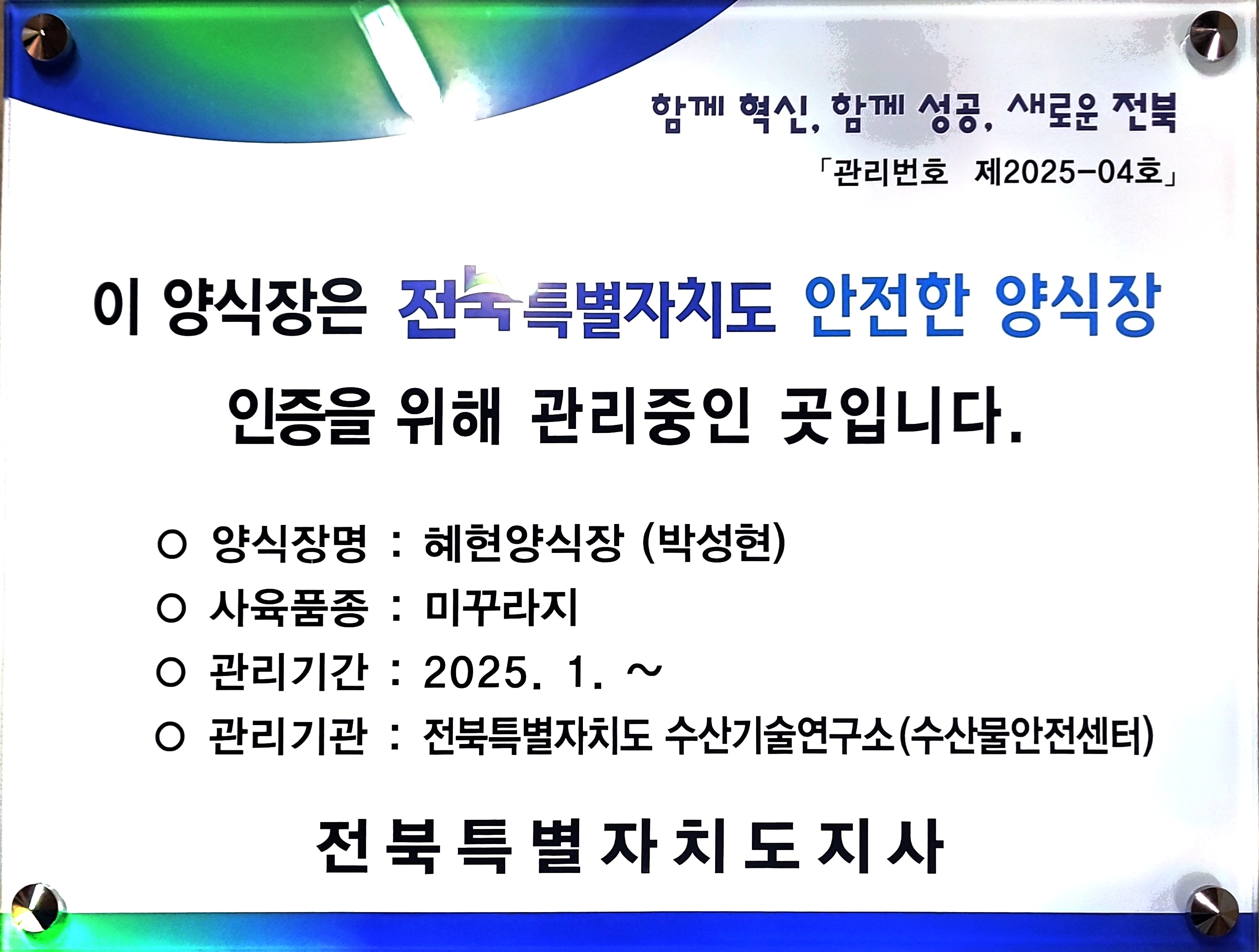 함께 혁신, 함께 성공, 새로운 전북

「관리번호 제2025-04호」

이 양식장은 전북특별자치도 안전한 양식장 인증을 위해 관리중인 곳입니다.

○ 양식장명 : 혜현양식장 (박성현)
○ 사육품종 : 미꾸라지
○ 관리기간 : 2025. 1. ~
○ 관리기관 : 전북특별자치도 수산기술연구소(수산물안전센터)

전북특별자치도지사